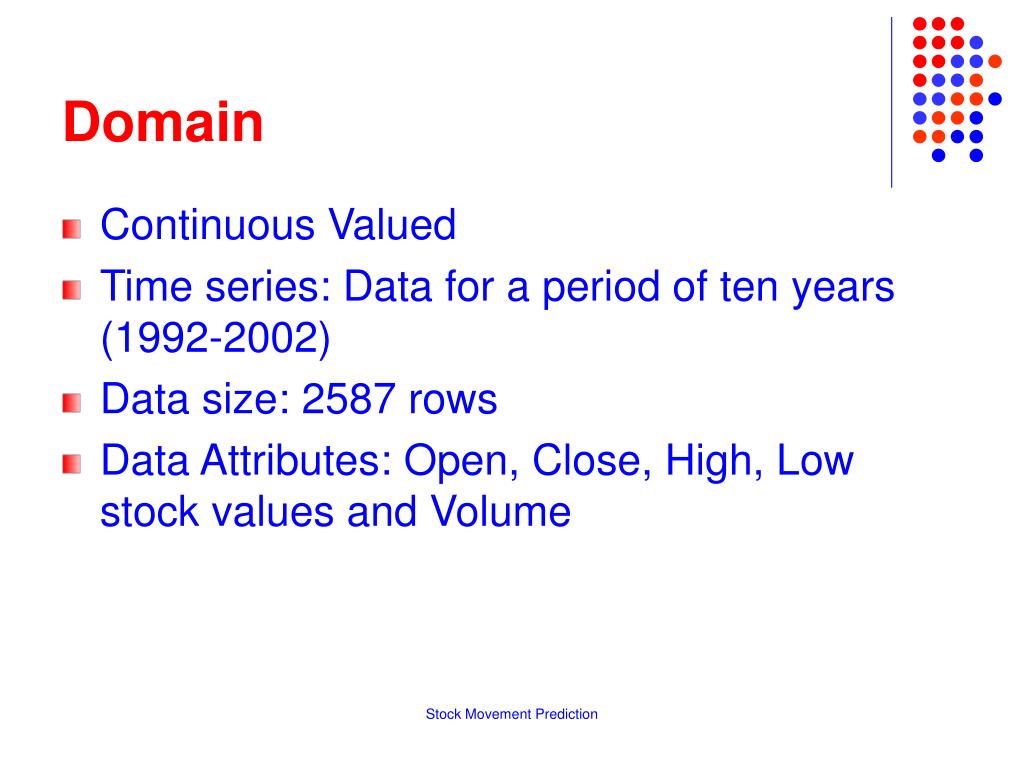 Domain

Continuous Valued

Time series: Data for a period of ten years (1992-2002)

Data size: 2587 rows

Data Attributes: Open, Close, High, Low stock values and Volume

Stock Movement Prediction